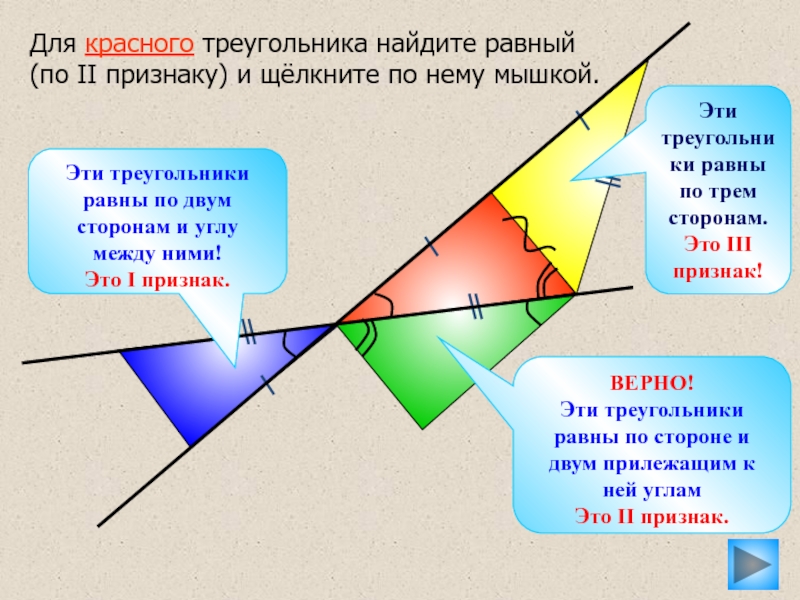 Для красного треугольника найдите равный (по II признаку) и щёлкните по нему мышкой.

Эти треугольники равны по двум сторонам и углу между ними!
Это I признак.

Эти треугольники равны по трем сторонам.
Это III признак!

ВЕРНО!
Эти треугольники равны по стороне и двум прилежащим к ней углам
Это II признак.